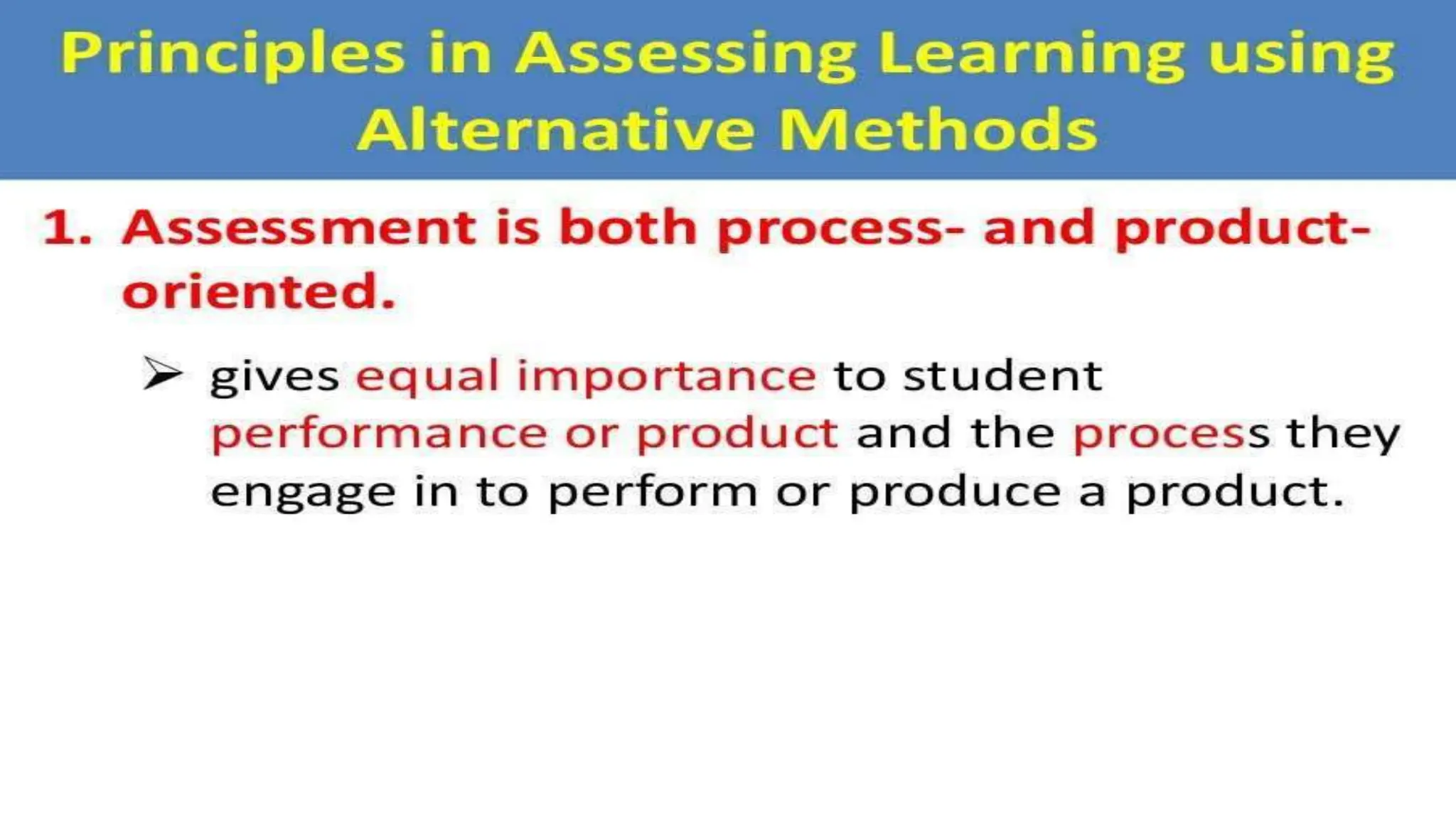 Principles in Assessing Learning using Alternative Methods

1. Assessment is both process- and product-oriented.

➢ gives equal importance to student performance or product and the process they engage in to perform or produce a product.